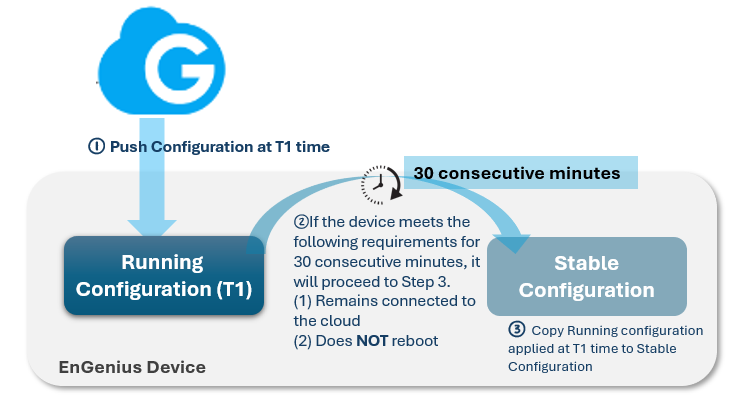 G

① Push Configuration at T1 time

30 consecutive minutes

Running Configuration (T1)

②If the device meets the following requirements for 30 consecutive minutes, it will proceed to Step 3.
(1) Remains connected to the cloud
(2) Does NOT reboot

Stable Configuration

③ Copy Running configuration applied at T1 time to Stable Configuration

EnGenius Device